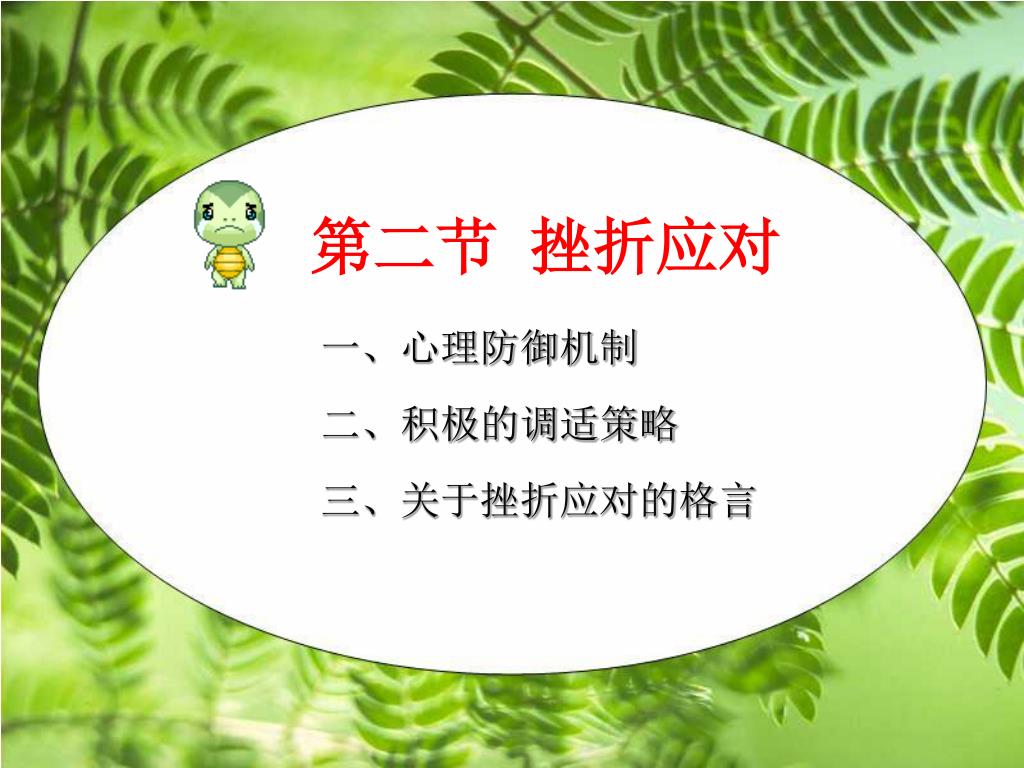 第二节 挫折应对

一、心理防御机制

二、积极的调适策略

三、关于挫折应对的格言